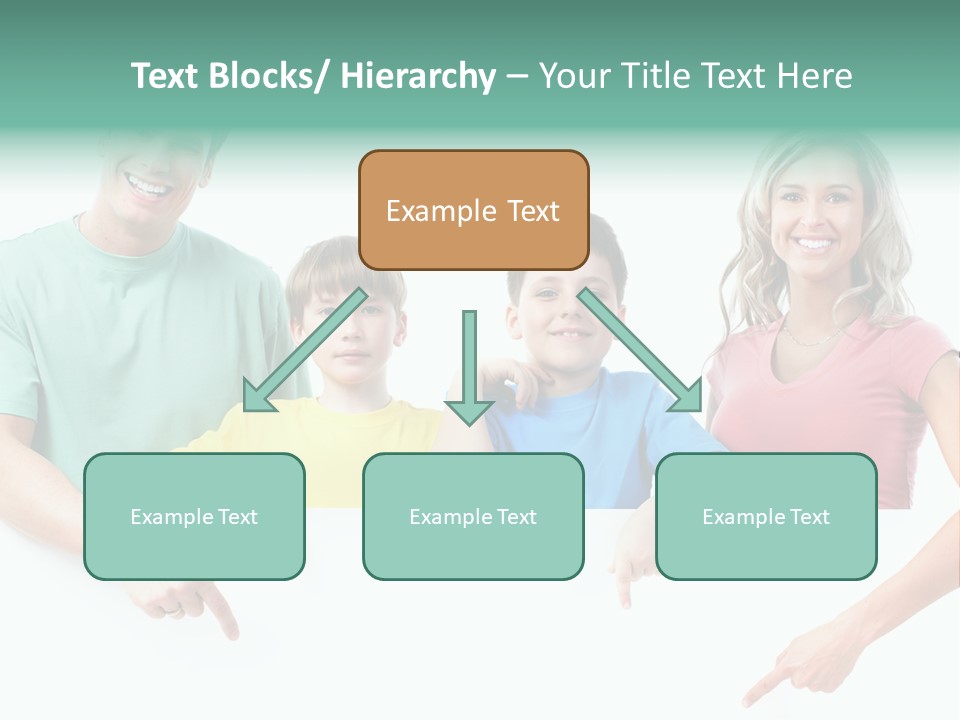 Text Blocks/ Hierarchy – Your Title Text Here

Example Text

Example Text

Example Text

Example Text